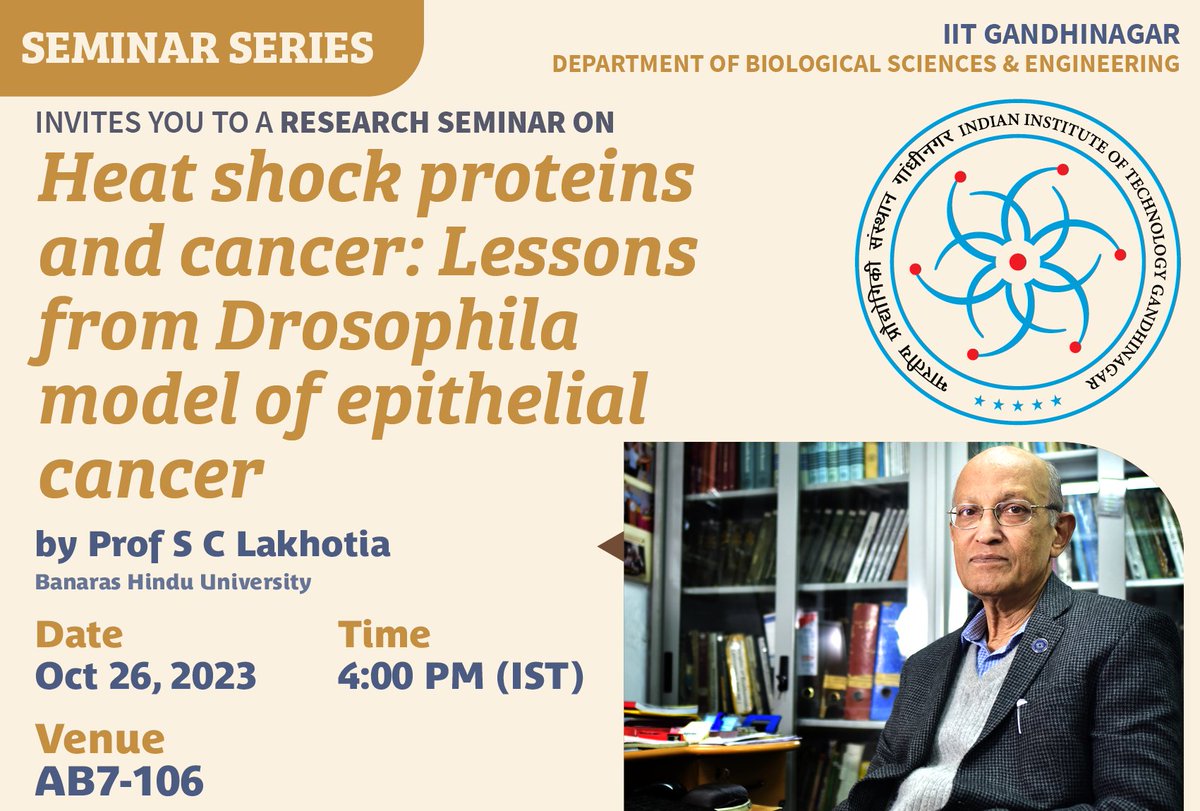 SEMINAR SERIES

IIT GANDHINAGAR
DEPARTMENT OF BIOLOGICAL SCIENCES & ENGINEERING

INVITES YOU TO A RESEARCH SEMINAR ON

Heat shock proteins and cancer: Lessons from Drosophila model of epithelial cancer

भारतीय प्रौद्योगिकी संस्थान गांधीनगर INDIAN INSTITUTE OF TECHNOLOGY GANDHINAGAR

by Prof S C Lakhotia
Banaras Hindu University

Date
Oct 26, 2023

Time
4:00 PM (IST)

Venue
AB7-106